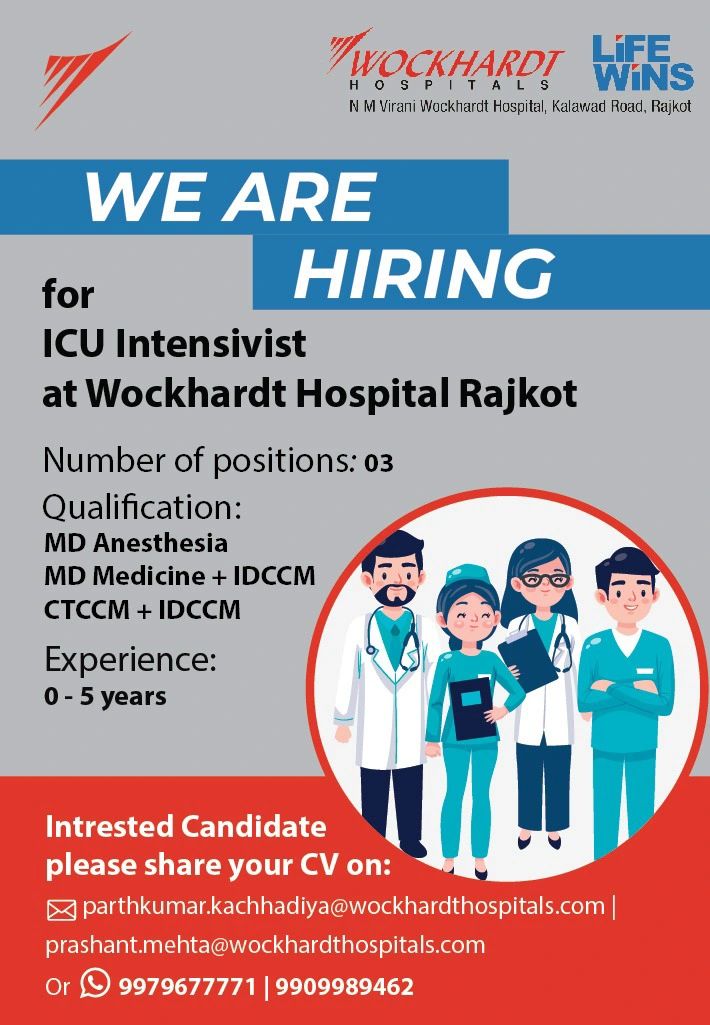 WOCKHARDT
HOSPITALS
LIFE WINS
N M Virani Wockhardt Hospital, Kalawad Road, Rajkot

WE ARE
HIRING

for
ICU Intensivist
at Wockhardt Hospital Rajkot

Number of positions: 03

Qualification:
MD Anesthesia
MD Medicine + IDCCM
CTCCM + IDCCM

Experience:
0 - 5 years

Intrested Candidate
please share your CV on:

parthkumar.kachhadiya@wockhardthospitals.com | prashant.mehta@wockhardthospitals.com

Or 9979677771 | 9909989462